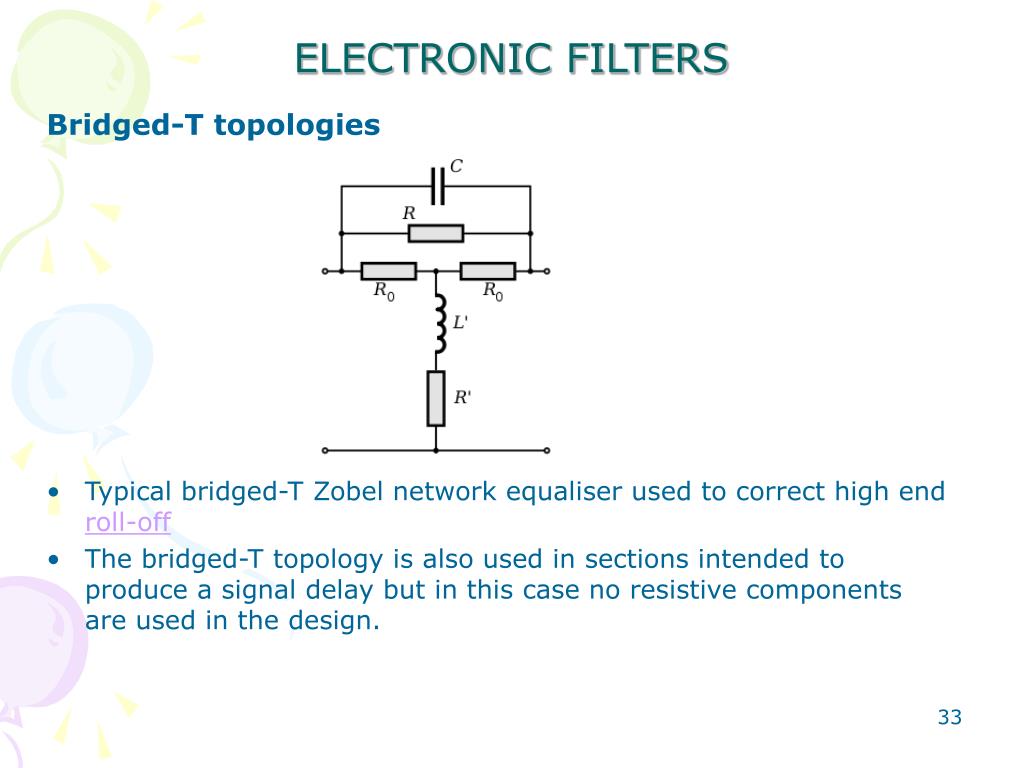 ELECTRONIC FILTERS

Bridged-T topologies

$C$

$R$

$R_0$

$R_0$

$L'$

$R'$

• Typical bridged-T Zobel network equaliser used to correct high end roll-off
• The bridged-T topology is also used in sections intended to produce a signal delay but in this case no resistive components are used in the design.

33